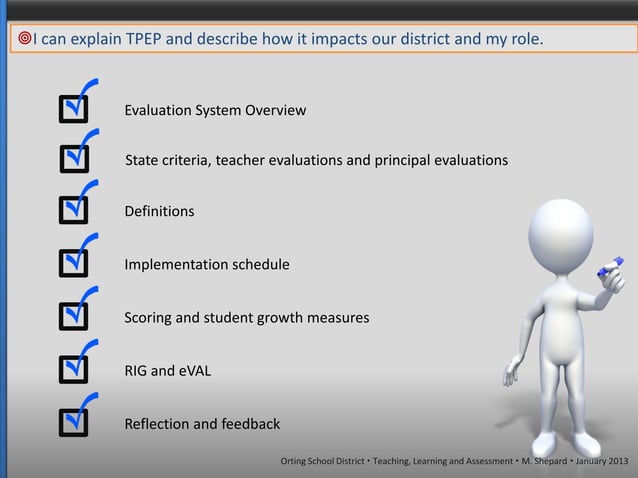 I can explain TPEP and describe how it impacts our district and my role.

Evaluation System Overview

State criteria, teacher evaluations and principal evaluations

Definitions

Implementation schedule

Scoring and student growth measures

RIG and eVAL

Reflection and feedback

Orting School District • Teaching, Learning and Assessment • M. Shepard • January 2013